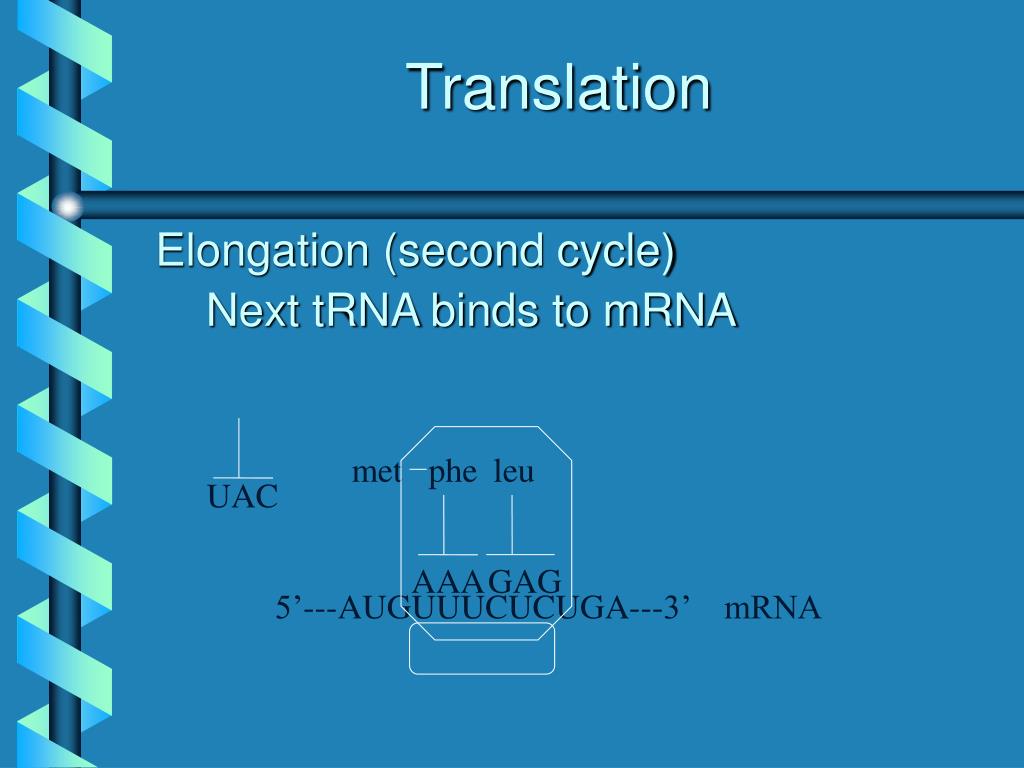 Translation

Elongation (second cycle)

Next tRNA binds to mRNA

UAC

met phe leu

AAA GAG

5’---AUGUUUCUCUGA---3’ mRNA